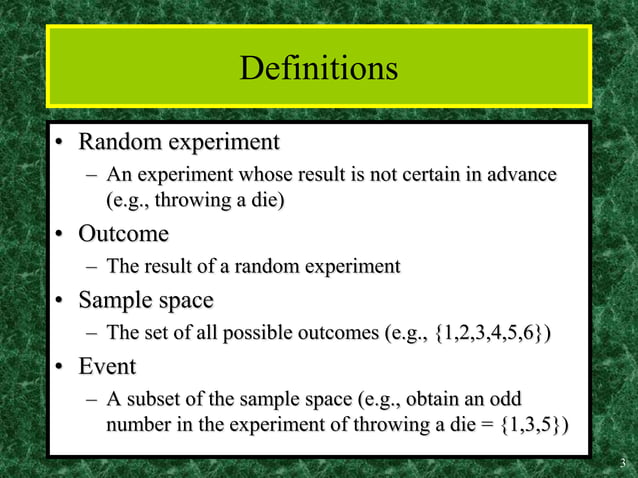 Definitions

• Random experiment
– An experiment whose result is not certain in advance (e.g., throwing a die)
• Outcome
– The result of a random experiment
• Sample space
– The set of all possible outcomes (e.g., {1,2,3,4,5,6})
• Event
– A subset of the sample space (e.g., obtain an odd number in the experiment of throwing a die = {1,3,5})

3